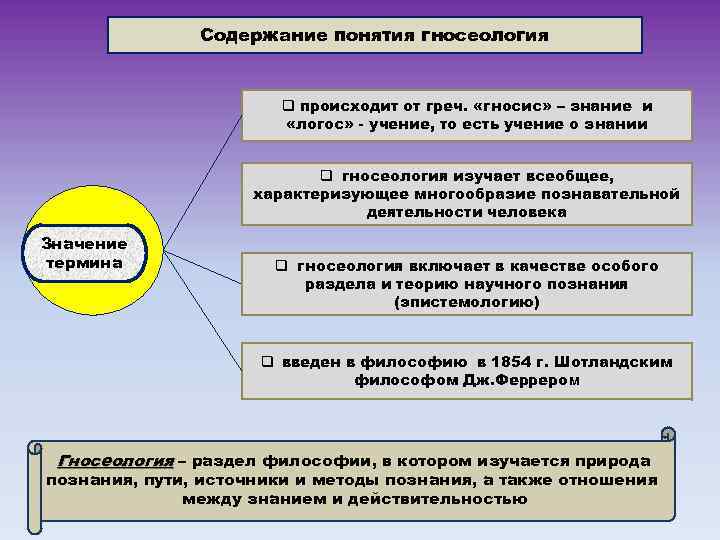 Содержание понятия гносеология

Значение термина

❑ происходит от греч. «гносис» – знание и «логос» - учение, то есть учение о знании

❑ гносеология изучает всеобщее, характеризующее многообразие познавательной деятельности человека

❑ гносеология включает в качестве особого раздела и теорию научного познания (эпистемологию)

❑ введен в философию в 1854 г. Шотландским философом Дж.Феррером

Гносеология – раздел философии, в котором изучается природа познания, пути, источники и методы познания, а также отношения между знанием и действительностью